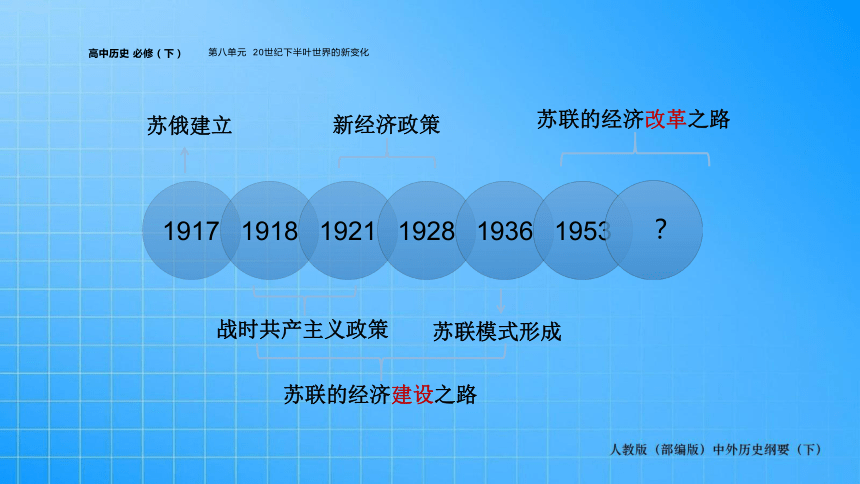 高中历史 必修（下）　第八单元 20世纪下半叶世界的新变化

苏俄建立

新经济政策

苏联的经济改革之路

1917 1918 1921 1928 1936 1953 ？

战时共产主义政策

苏联模式形成

苏联的经济建设之路

人教版（部编版）中外历史纲要（下）